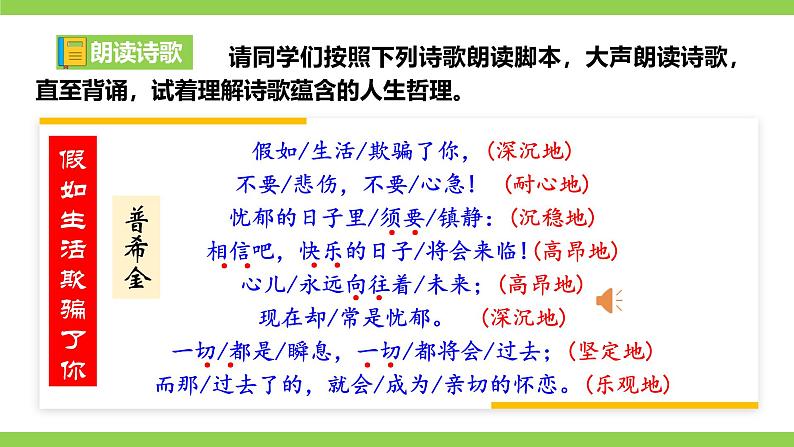 朗读诗歌　请同学们按照下列诗歌朗读脚本，大声朗读诗歌，直至背诵，试着理解诗歌蕴含的人生哲理。

假如生活欺骗了你

普希金

假如/生活/欺骗了你，（深沉地）
不要/悲伤，不要/心急！（耐心地）
忧郁的日子里/须要/镇静：（沉稳地）
相信吧，快乐的日子/将会来临！（高昂地）
心儿/永远向往着/未来；（高昂地）
现在却/常是忧郁。（深沉地）
一切/都是/瞬息，一切/都将会/过去；（坚定地）
而那/过去了的，就会/成为/亲切的怀恋。（乐观地）